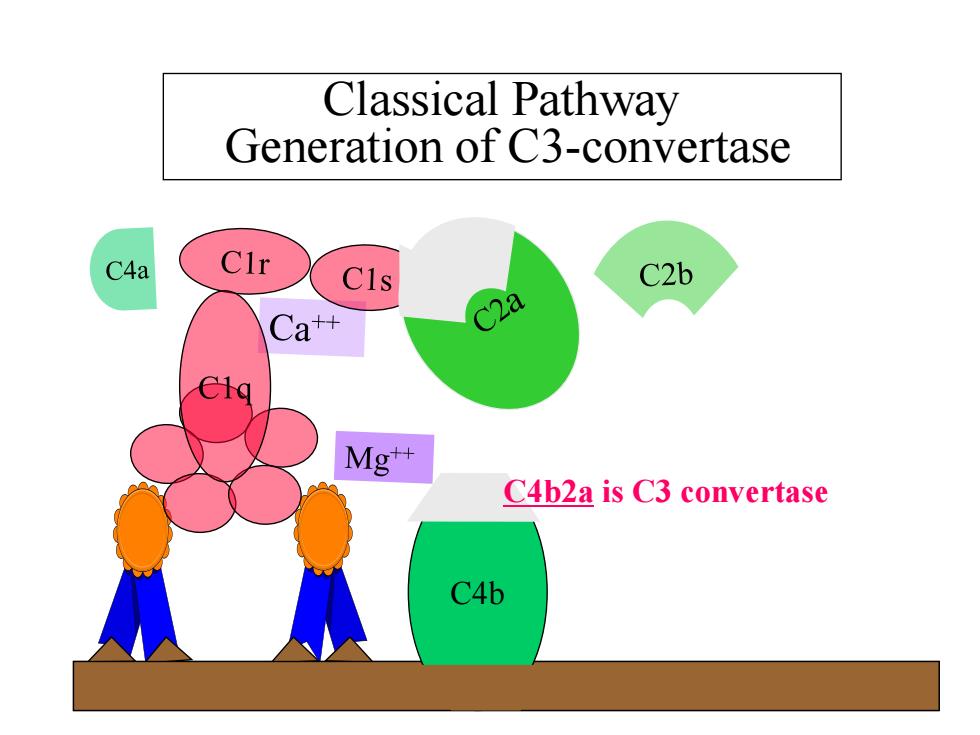 Classical Pathway
Generation of C3-convertase

C4a

C1r

C1s

C2a

C2b

$Ca^{++}$

C1q

$Mg^{++}$

C4b2a is C3 convertase

C4b